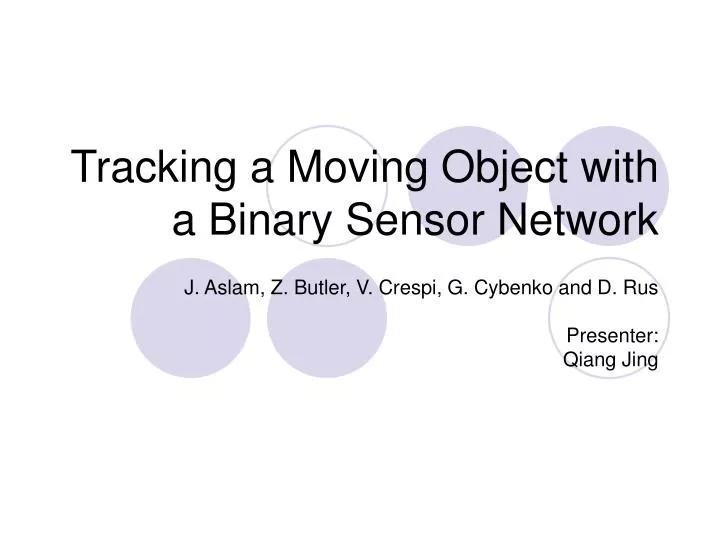 Tracking a Moving Object with a Binary Sensor Network

J. Aslam, Z. Butler, V. Crespi, G. Cybenko and D. Rus

Presenter:
Qiang Jing